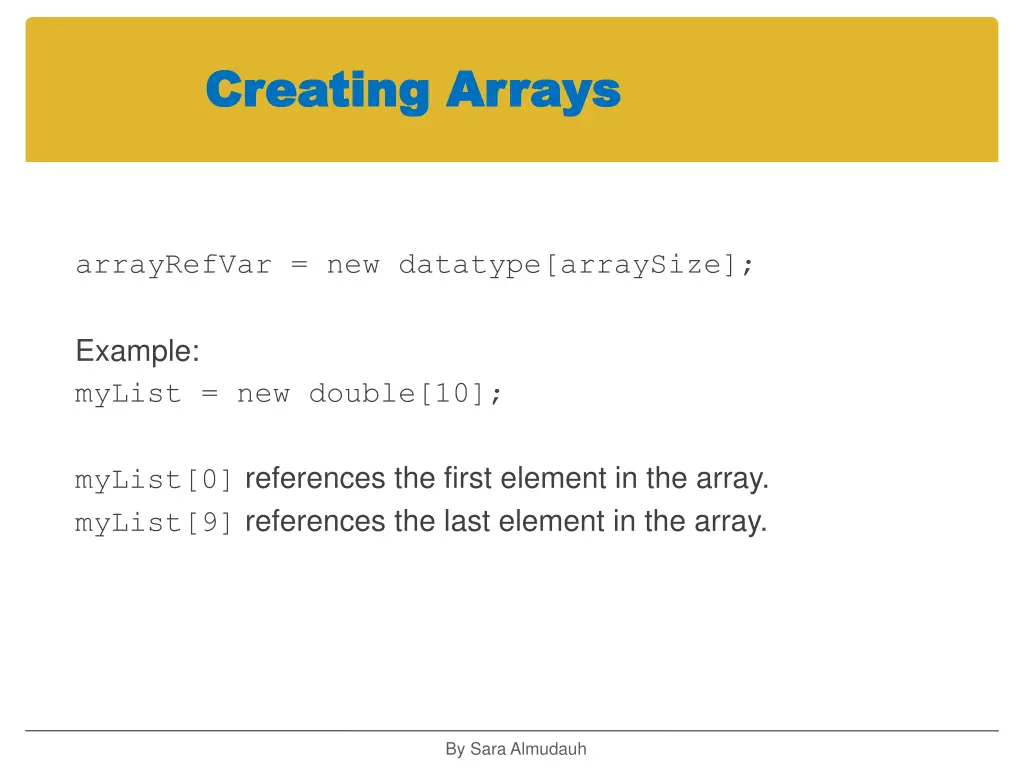 Creating Arrays

arrayRefVar = new datatype[arraySize];

Example:
myList = new double[10];

myList[0] references the first element in the array.
myList[9] references the last element in the array.

By Sara Almudauh